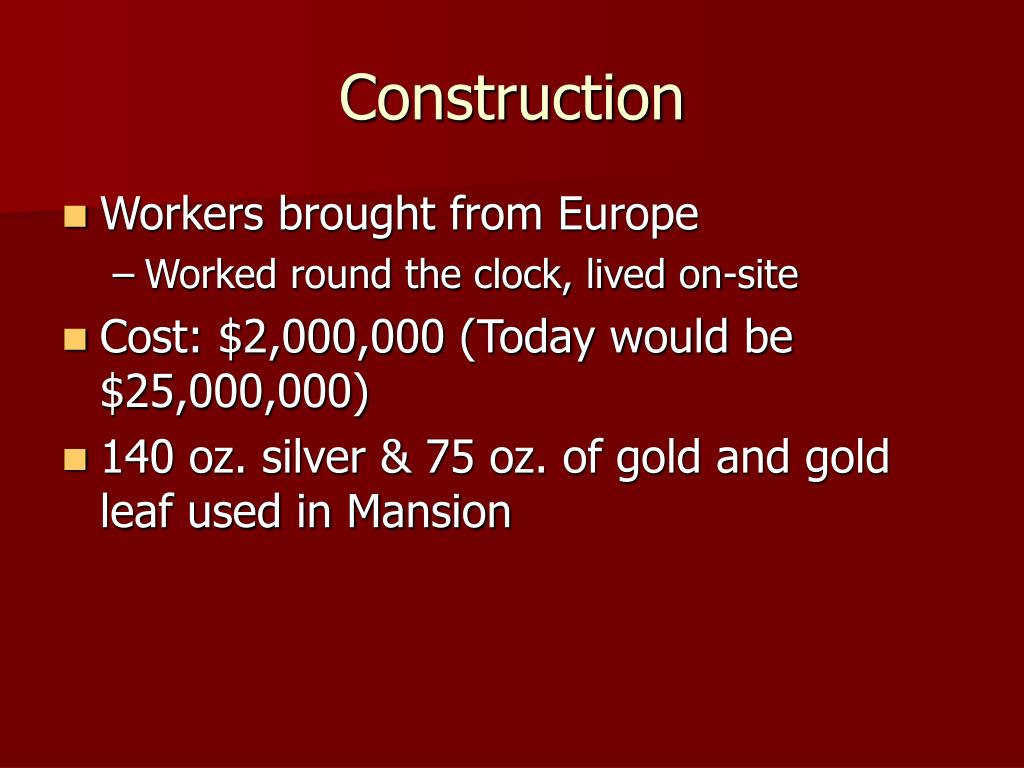 Construction

- Workers brought from Europe
  – Worked round the clock, lived on-site
- Cost: \$2,000,000 (Today would be \$25,000,000)
- 140 oz. silver & 75 oz. of gold and gold leaf used in Mansion